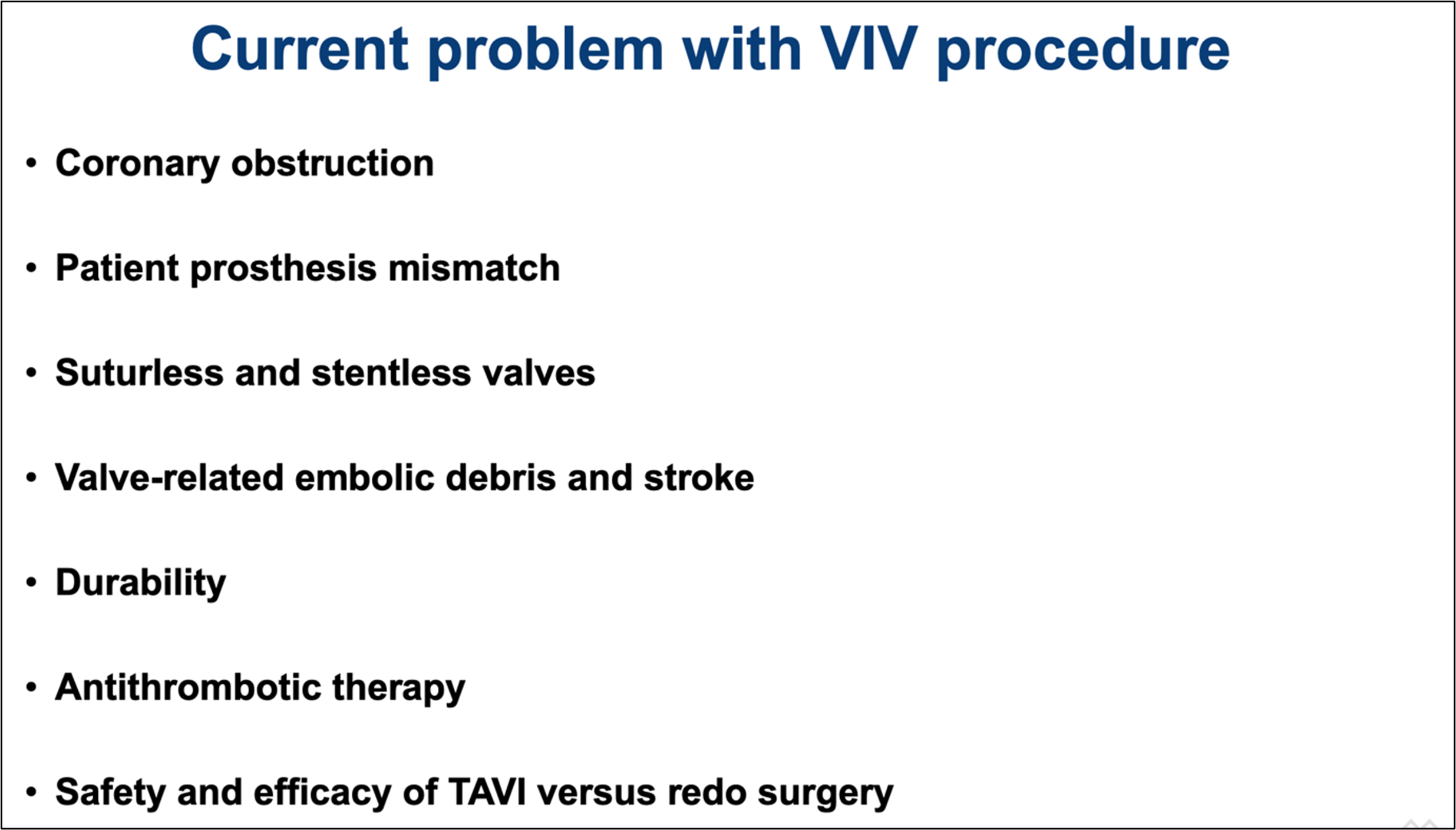 Current problem with VIV procedure

• Coronary obstruction

• Patient prosthesis mismatch

• Suturless and stentless valves

• Valve-related embolic debris and stroke

• Durability

• Antithrombotic therapy

• Safety and efficacy of TAVI versus redo surgery